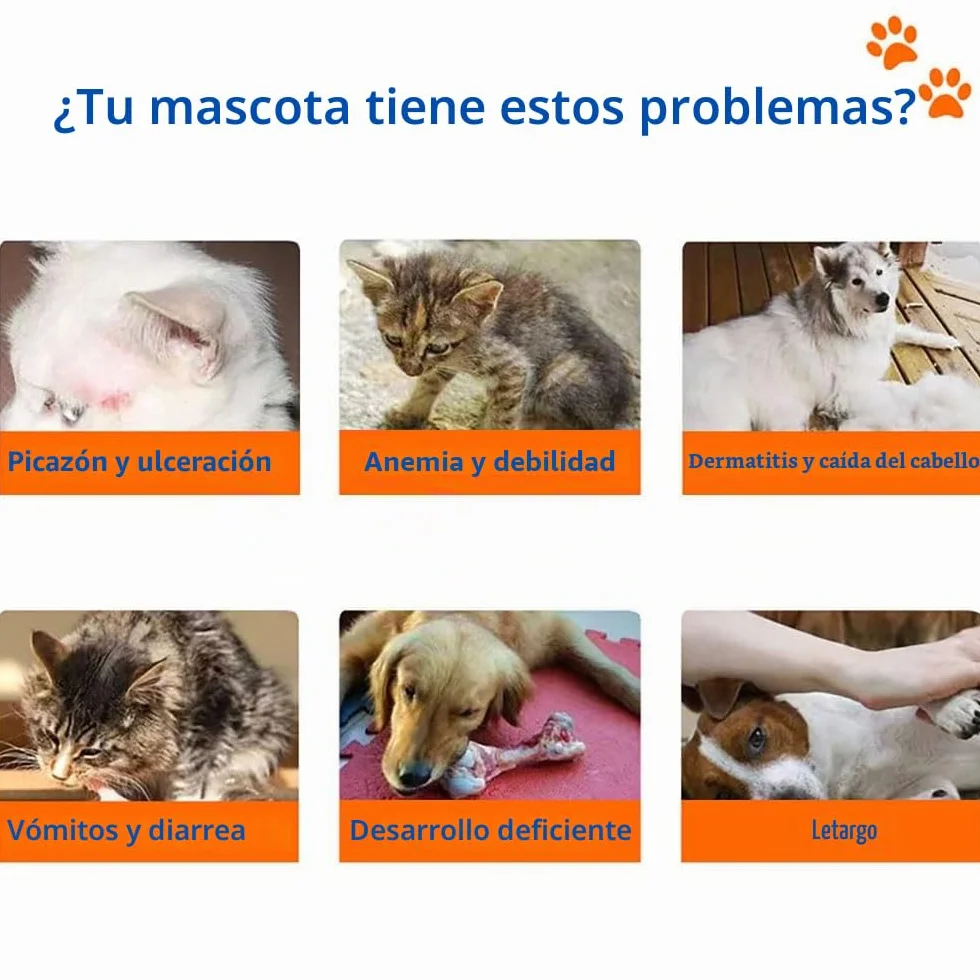 ¿Tu mascota tiene estos problemas?

Picazón y ulceración

Anemia y debilidad

Dermatitis y caída del cabello

Vómitos y diarrea

Desarrollo deficiente

Letargo